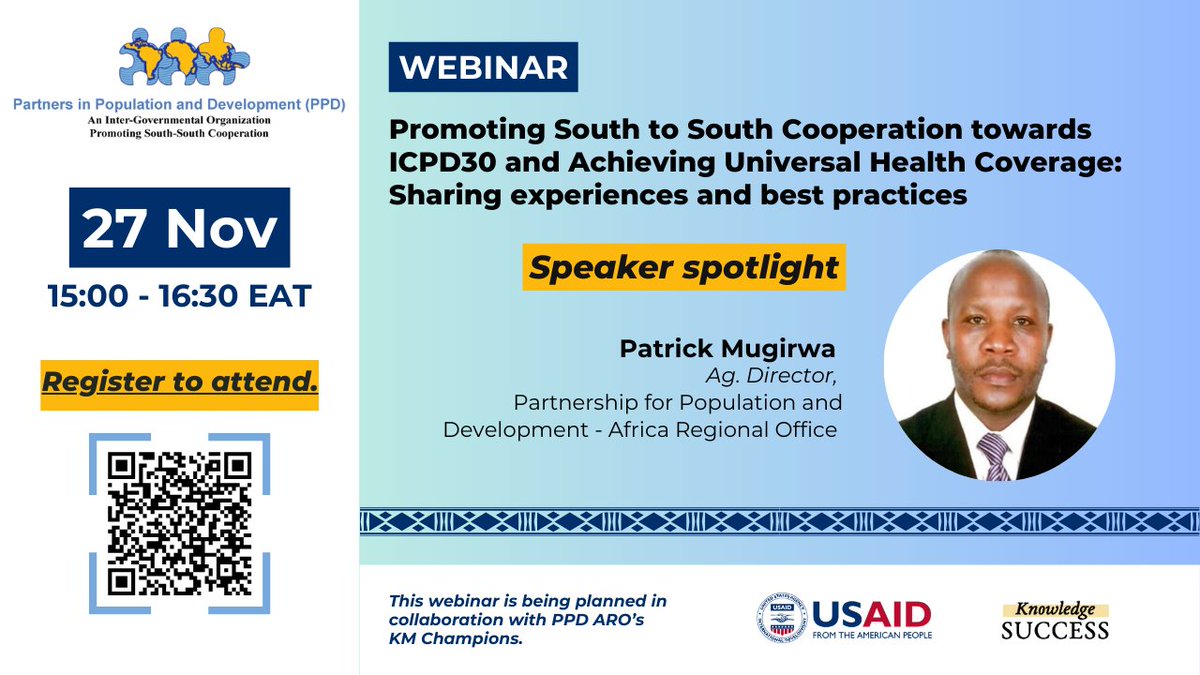 Partners in Population and Development (PPD)
An Inter-Governmental Organization
Promoting South-South Cooperation

27 Nov
15:00 - 16:30 EAT

Register to attend.

WEBINAR

Promoting South to South Cooperation towards ICPD30 and Achieving Universal Health Coverage: Sharing experiences and best practices

Speaker spotlight

Patrick Mugirwa
Ag. Director,
Partnership for Population and Development - Africa Regional Office

This webinar is being planned in collaboration with PPD ARO's KM Champions.

USAID
FROM THE AMERICAN PEOPLE

Knowledge
SUCCESS